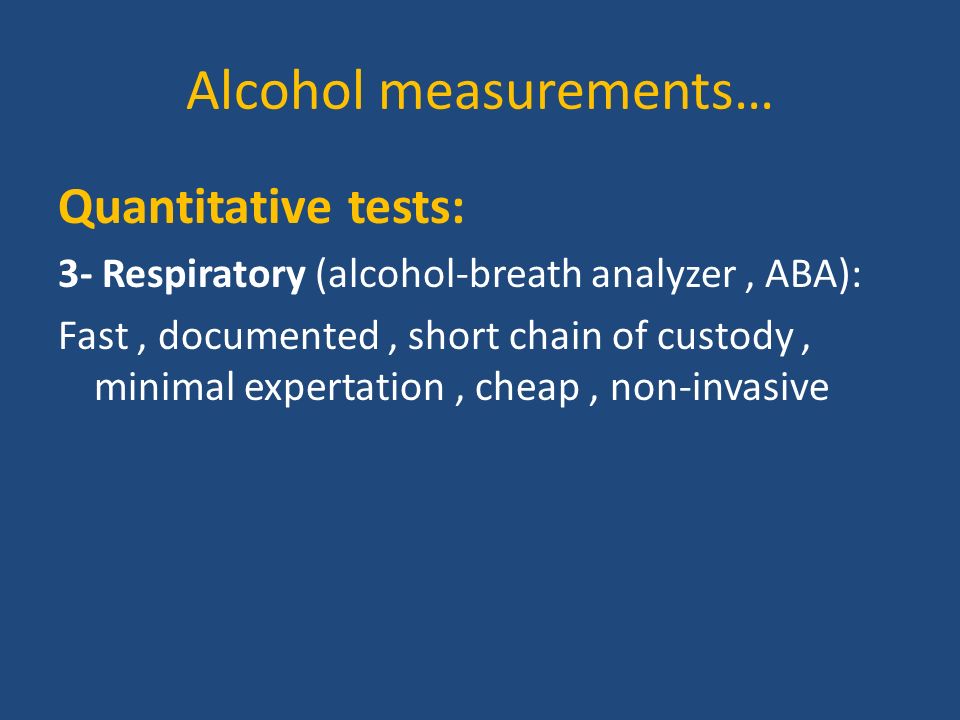 Alcohol measurements…

Quantitative tests:

3- Respiratory (alcohol-breath analyzer , ABA):

Fast , documented , short chain of custody , minimal expertation , cheap , non-invasive